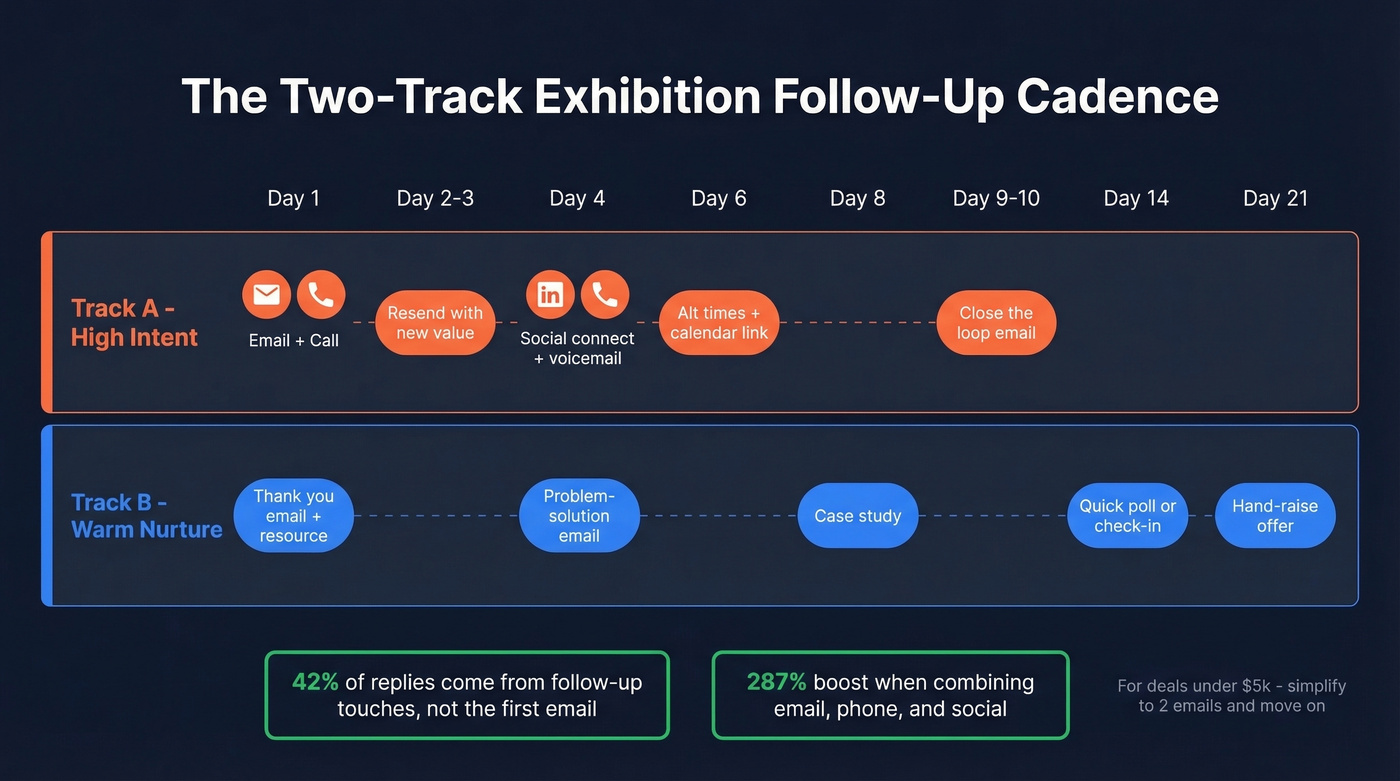 The Two-Track Exhibition Follow-Up Cadence

Day 1 Day 2-3 Day 4 Day 6 Day 8 Day 9-10 Day 14 Day 21

Track A - High Intent

Email + Call

Resend with new value

Social connect + voicemail

Alt times + calendar link

Close the loop email

Track B - Warm Nurture

Thank you email + resource

Problem-solution email

Case study

Quick poll or check-in

Hand-raise offer

42% of replies come from follow-up touches, not the first email

287% boost when combining email, phone, and social

For deals under $5k - simplify to 2 emails and move on